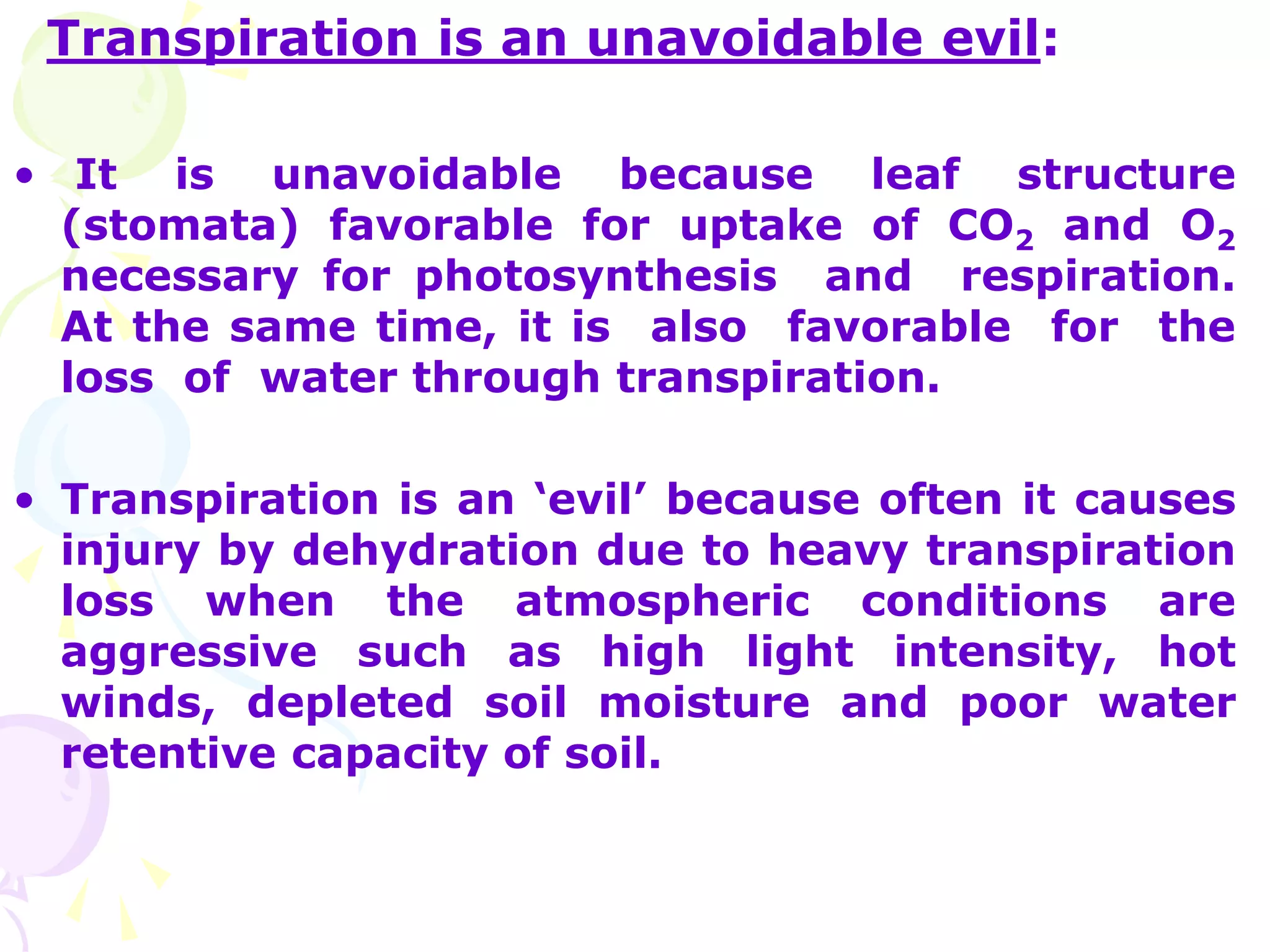 Transpiration is an unavoidable evil:

• It is unavoidable because leaf structure (stomata) favorable for uptake of $CO_2$ and $O_2$ necessary for photosynthesis and respiration. At the same time, it is also favorable for the loss of water through transpiration.

• Transpiration is an ‘evil’ because often it causes injury by dehydration due to heavy transpiration loss when the atmospheric conditions are aggressive such as high light intensity, hot winds, depleted soil moisture and poor water retentive capacity of soil.